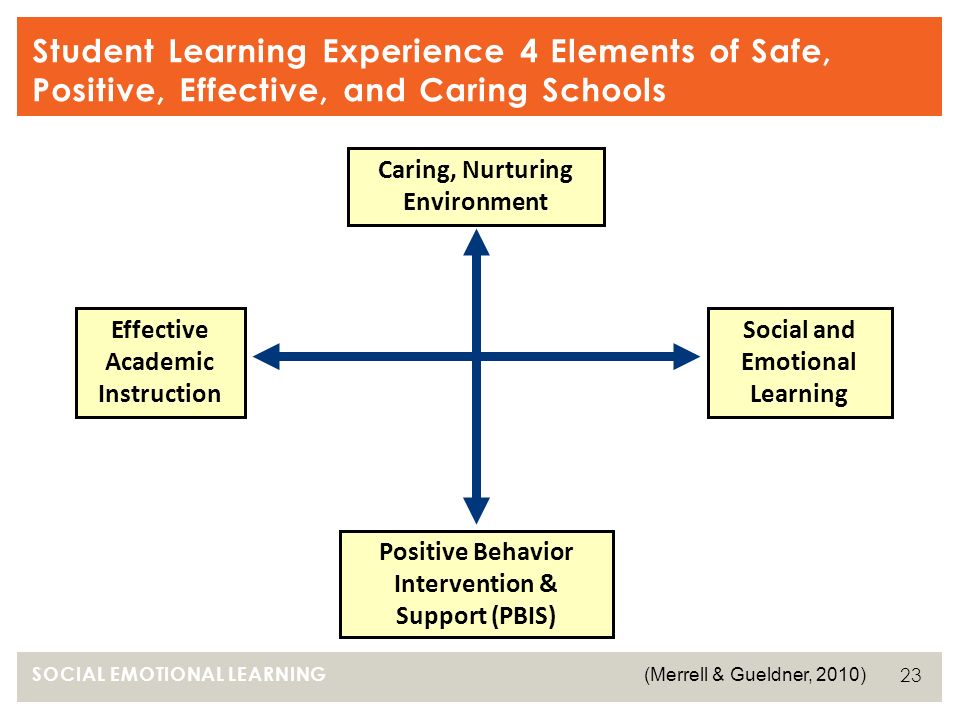 Student Learning Experience 4 Elements of Safe, Positive, Effective, and Caring Schools

Caring, Nurturing Environment

Effective Academic Instruction

Social and Emotional Learning

Positive Behavior Intervention & Support (PBIS)

SOCIAL EMOTIONAL LEARNING

(Merrell & Gueldner, 2010)

23